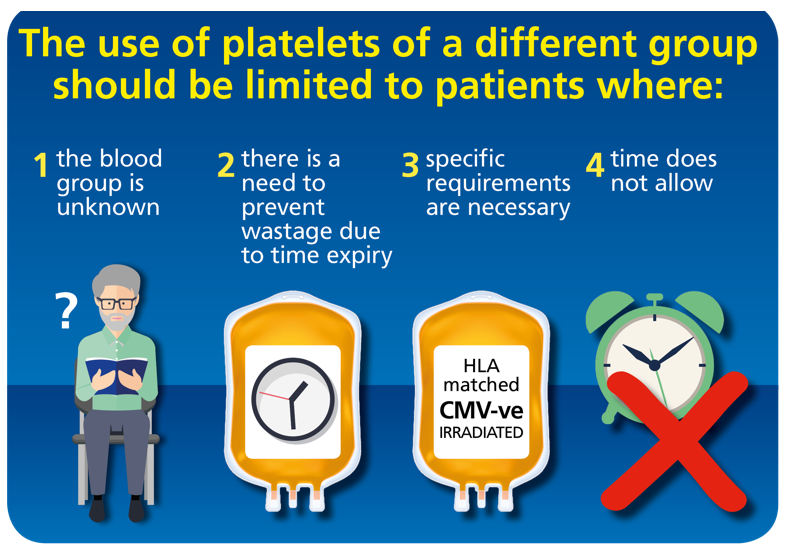 The use of platelets of a different group should be limited to patients where:

1 the blood group is unknown

2 there is a need to prevent wastage due to time expiry

3 specific requirements are necessary

4 time does not allow

?

HLA matched
CMV-ve
IRRADIATED